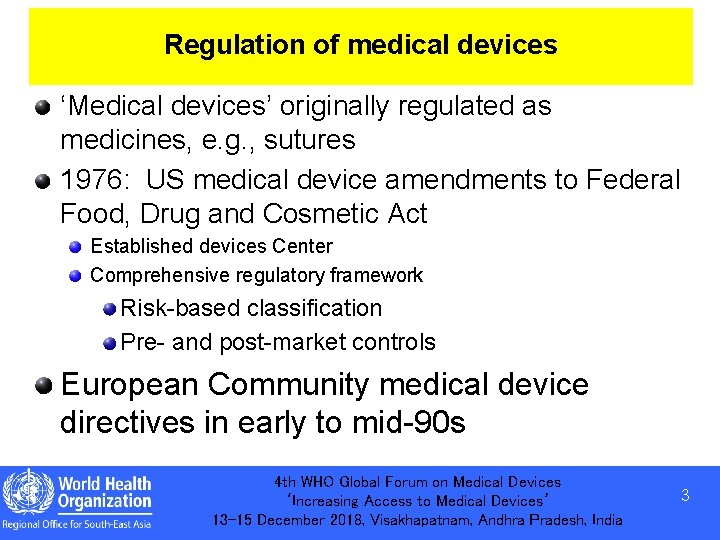 Regulation of medical devices

‘Medical devices’ originally regulated as medicines, e.g., sutures

1976: US medical device amendments to Federal Food, Drug and Cosmetic Act

Established devices Center

Comprehensive regulatory framework

Risk-based classification

Pre- and post-market controls

European Community medical device directives in early to mid-90s

World Health Organization
Regional Office for South-East Asia

4th WHO Global Forum on Medical Devices
‘Increasing Access to Medical Devices’
13-15 December 2018, Visakhapatnam, Andhra Pradesh, India

3